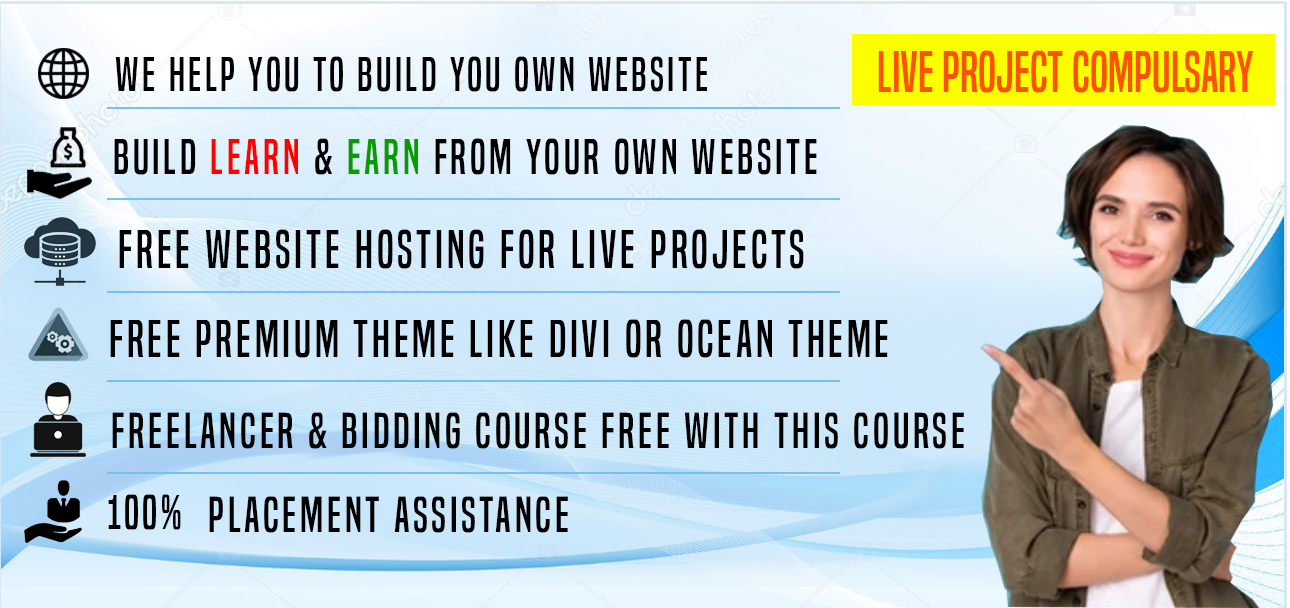 WE HELP YOU TO BUILD YOU OWN WEBSITE

LIVE PROJECT COMPULSARY

BUILD LEARN & EARN FROM YOUR OWN WEBSITE

FREE WEBSITE HOSTING FOR LIVE PROJECTS

FREE PREMIUM THEME LIKE DIVI OR OCEAN THEME

FREELANCER & BIDDING COURSE FREE WITH THIS COURSE

100% PLACEMENT ASSISTANCE